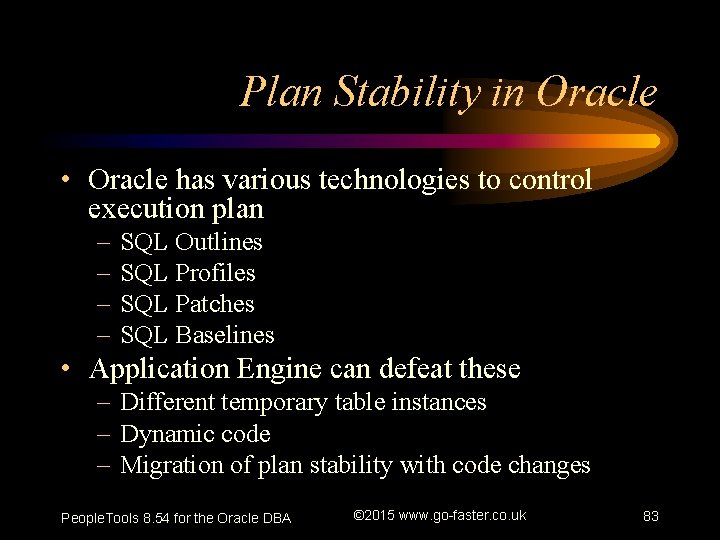 Plan Stability in Oracle

• Oracle has various technologies to control execution plan
– SQL Outlines
– SQL Profiles
– SQL Patches
– SQL Baselines
• Application Engine can defeat these
– Different temporary table instances
– Dynamic code
– Migration of plan stability with code changes

PeopleTools 8.54 for the Oracle DBA ©2015 www.go-faster.co.uk 83